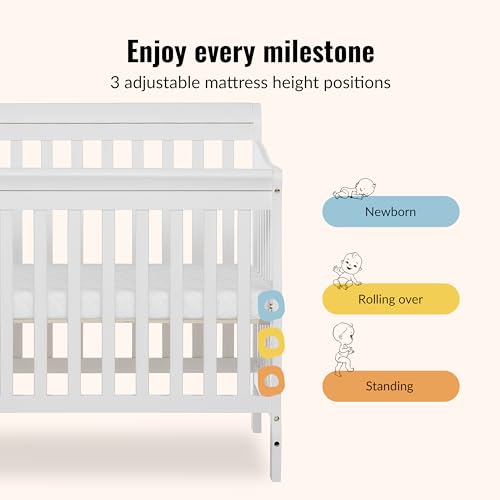 Enjoy every milestone

3 adjustable mattress height positions

Newborn

Rolling over

Standing